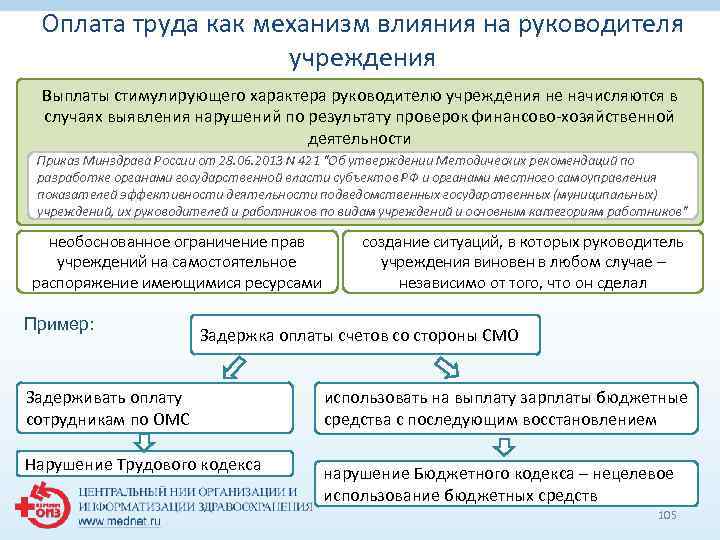 Оплата труда как механизм влияния на руководителя учреждения

Выплаты стимулирующего характера руководителю учреждения не начисляются в случаях выявления нарушений по результату проверок финансово-хозяйственной деятельности

Приказ Минздрава России от 28.06.2013 N 421 "Об утверждении Методических рекомендаций по разработке органами государственной власти субъектов РФ и органами местного самоуправления показателей эффективности деятельности подведомственных государственных (муниципальных) учреждений, их руководителей и работников по видам учреждений и основным категориям работников"

необоснованное ограничение прав учреждений на самостоятельное распоряжение имеющимися ресурсами

создание ситуаций, в которых руководитель учреждения виновен в любом случае – независимо от того, что он сделал

Пример:

Задержка оплаты счетов со стороны СМО

Задерживать оплату сотрудникам по ОМС

использовать на выплату зарплаты бюджетные средства с последующим восстановлением

Нарушение Трудового кодекса

нарушение Бюджетного кодекса – нецелевое использование бюджетных средств

ЦНИИ ОИЗ

ЦЕНТРАЛЬНЫЙ НИИ ОРГАНИЗАЦИИ И ИНФОРМАТИЗАЦИИ ЗДРАВООХРАНЕНИЯ
www.mednet.ru

105